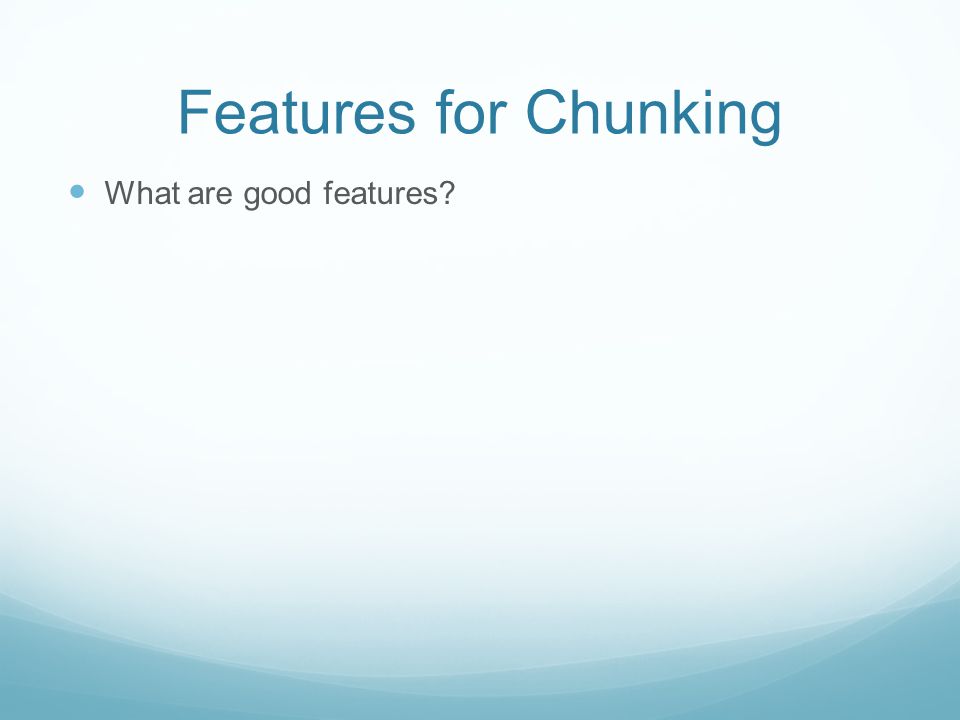 Features for Chunking

What are good features?